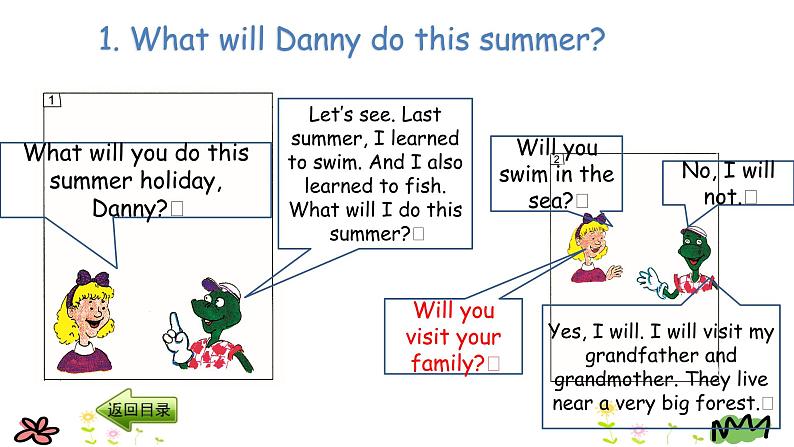 1. What will Danny do this summer?

1

What will you do this summer holiday, Danny?

Let's see. Last summer, I learned to swim. And I also learned to fish. What will I do this summer?

2

Will you swim in the sea?

No, I will not.

Will you visit your family?

Yes, I will. I will visit my grandfather and grandmother. They live near a very big forest.

返回目录